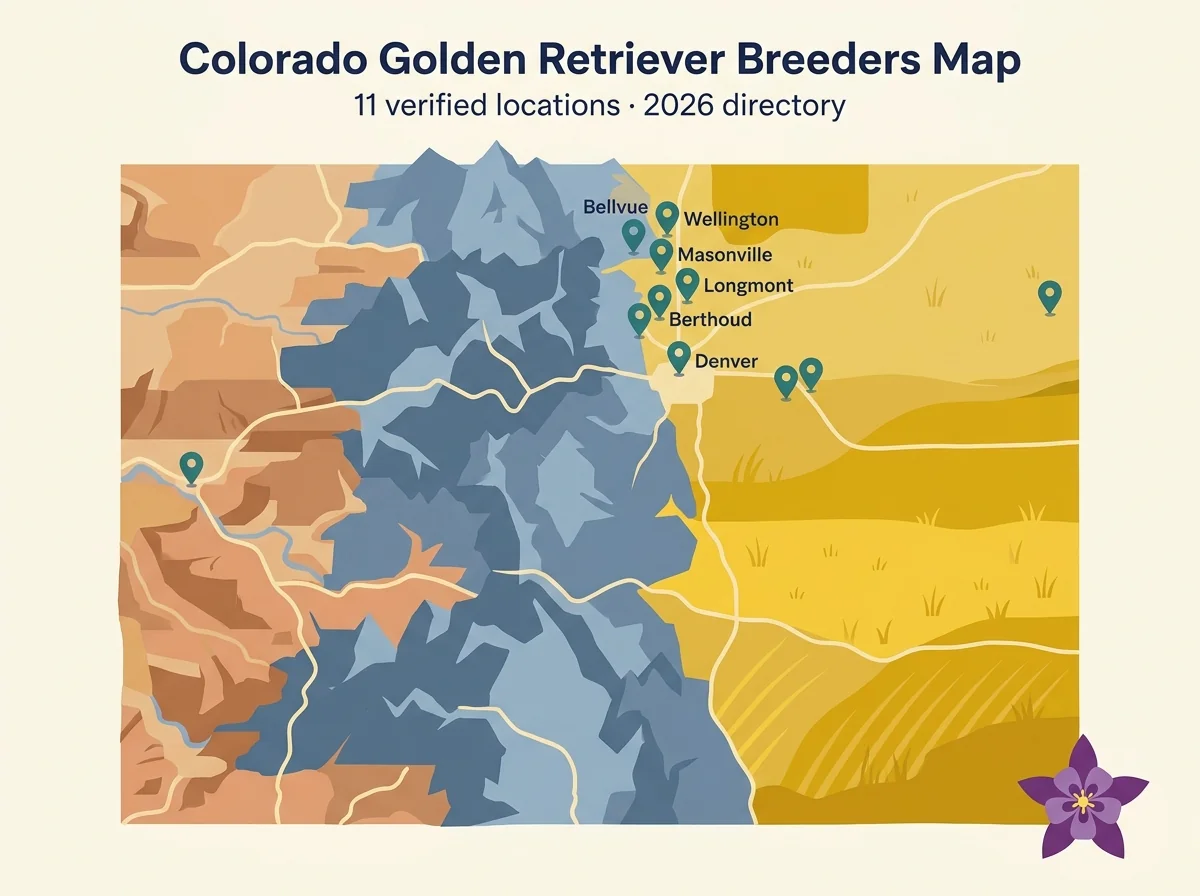 Colorado Golden Retriever Breeders Map

11 verified locations · 2026 directory

Bellvue
Wellington
Masonville
Longmont
Berthoud
Denver